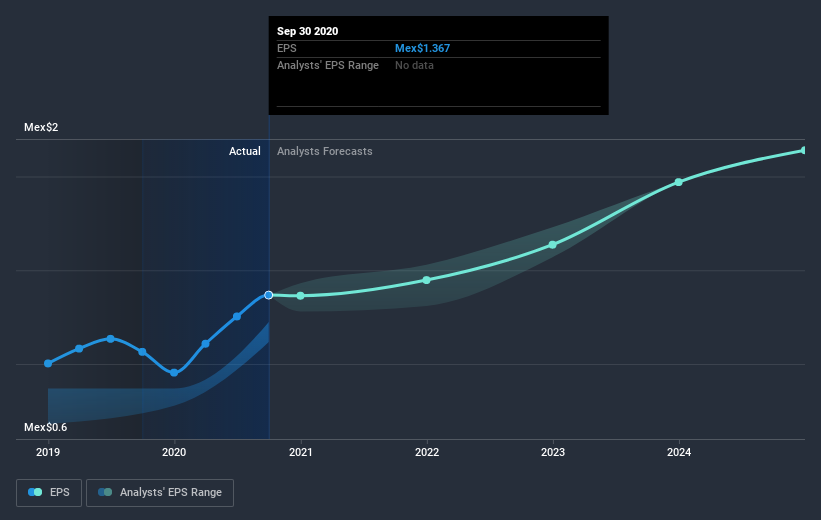 Sep 30 2020
EPS Mex$1.367
Analysts' EPS Range No data

Mex$2
Actual Analysts Forecasts
Mex$0.6

2019 2020 2021 2022 2023 2024

EPS Analysts' EPS Range